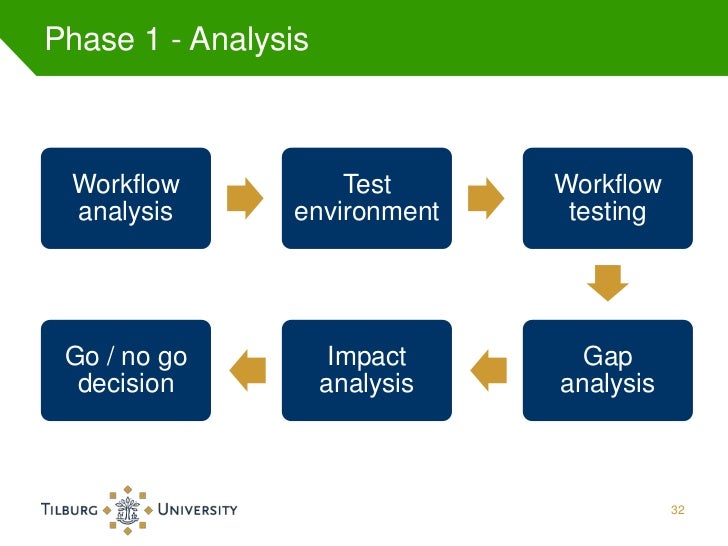 Phase 1 - Analysis

Workflow analysis

Test environment

Workflow testing

Gap analysis

Impact analysis

Go / no go decision

TILBURG UNIVERSITY

32